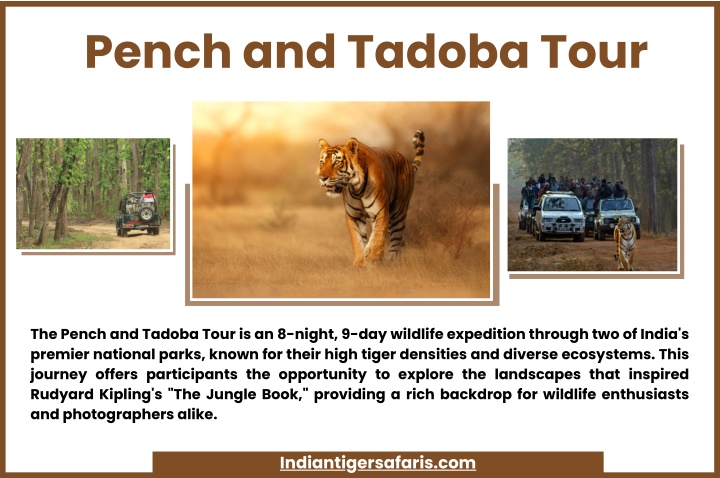 Pench and Tadoba Tour

The Pench and Tadoba Tour is an 8-night, 9-day wildlife expedition through two of India's premier national parks, known for their high tiger densities and diverse ecosystems. This journey offers participants the opportunity to explore the landscapes that inspired Rudyard Kipling's "The Jungle Book," providing a rich backdrop for wildlife enthusiasts and photographers alike.

Indiantigersafaris.com